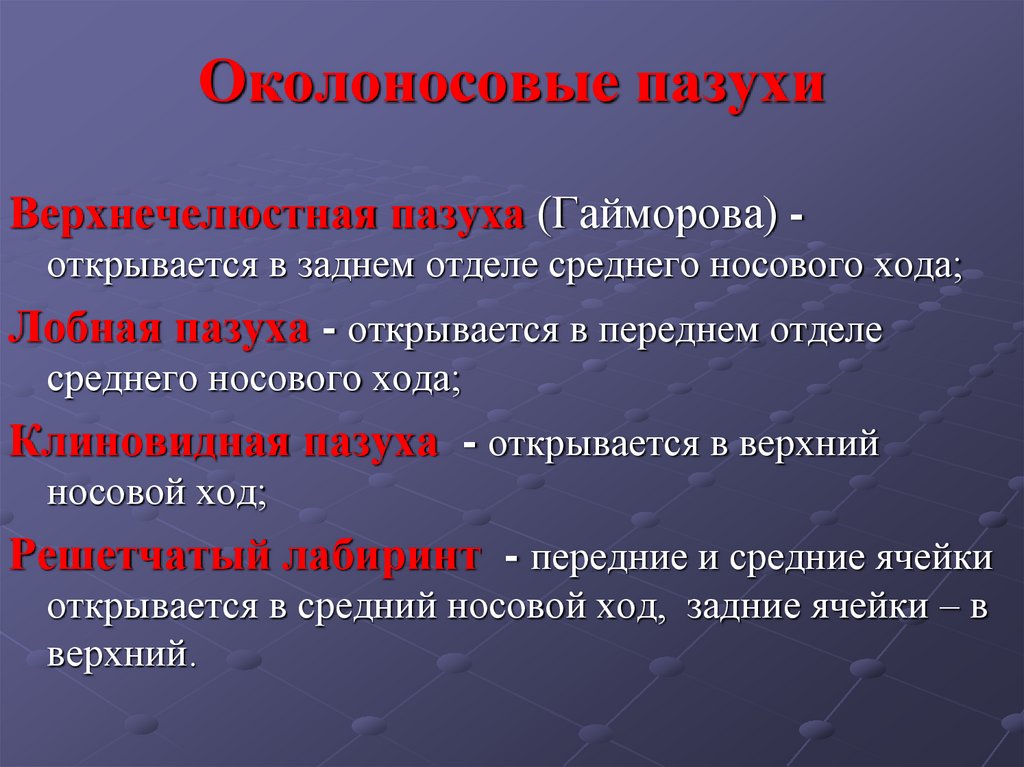 Околоносовые пазухи

Верхнечелюстная пазуха (Гайморова) - открывается в заднем отделе среднего носового хода;

Лобная пазуха - открывается в переднем отделе среднего носового хода;

Клиновидная пазуха - открывается в верхний носовой ход;

Решетчатый лабиринт - передние и средние ячейки открывается в средний носовой ход, задние ячейки – в верхний.